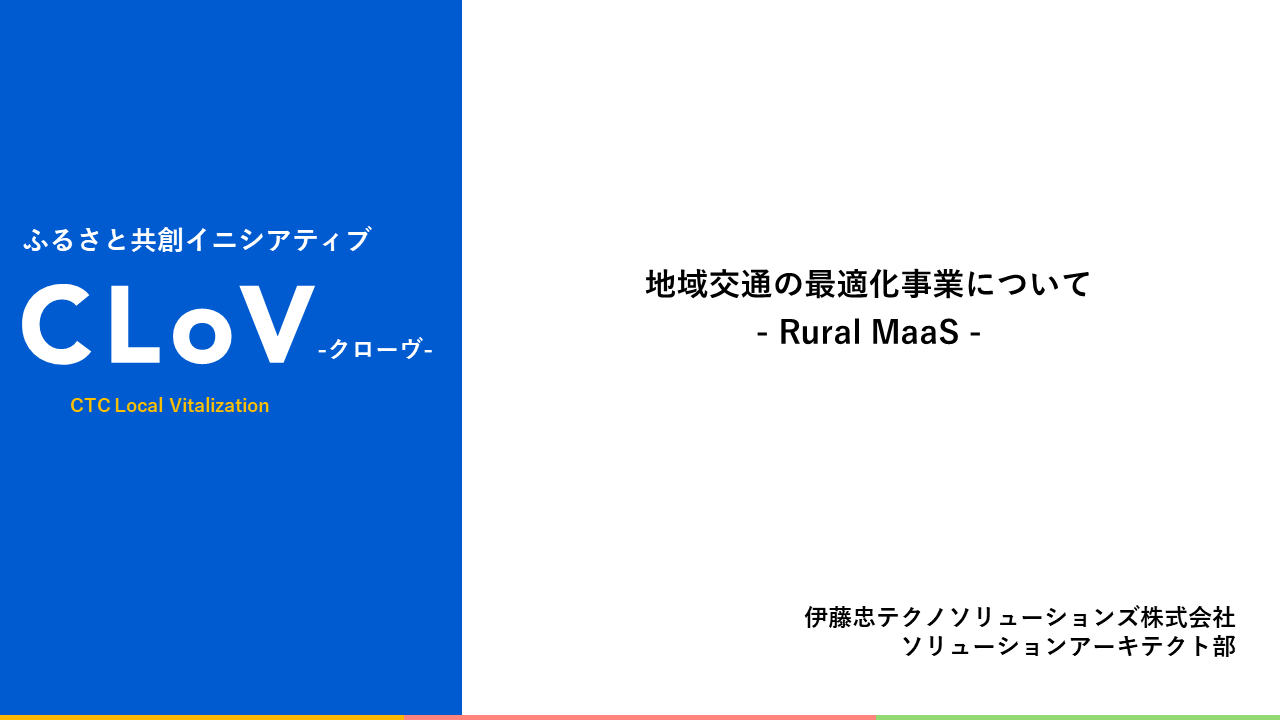 ふるさと共創イニシアティブ

CLoV -クローヴ-

CTC Local Vitalization

地域交通の最適化事業について
- Rural MaaS -

伊藤忠テクノソリューションズ株式会社
ソリューションアーキテクト部